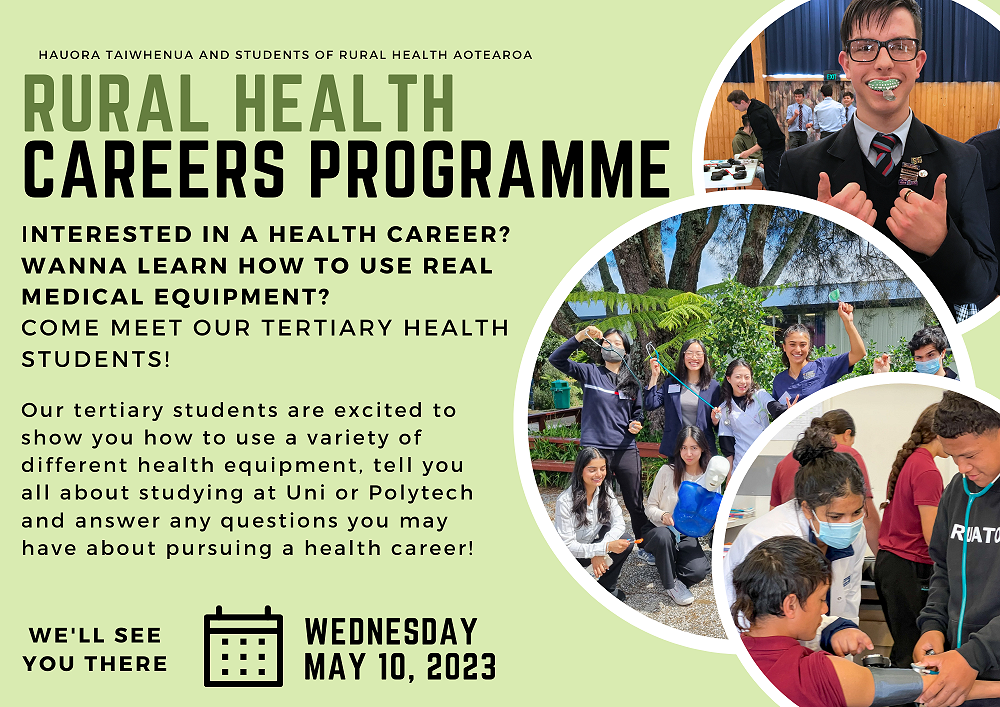 HAUORA TAIWHENUA AND STUDENTS OF RURAL HEALTH AOTEAROA

RURAL HEALTH
CAREERS PROGRAMME

INTERESTED IN A HEALTH CAREER?
WANNA LEARN HOW TO USE REAL MEDICAL EQUIPMENT?
COME MEET OUR TERTIARY HEALTH STUDENTS!

Our tertiary students are excited to show you how to use a variety of different health equipment, tell you all about studying at Uni or Polytech and answer any questions you may have about pursuing a health career!

WE'LL SEE YOU THERE

WEDNESDAY
MAY 10, 2023

RUATO